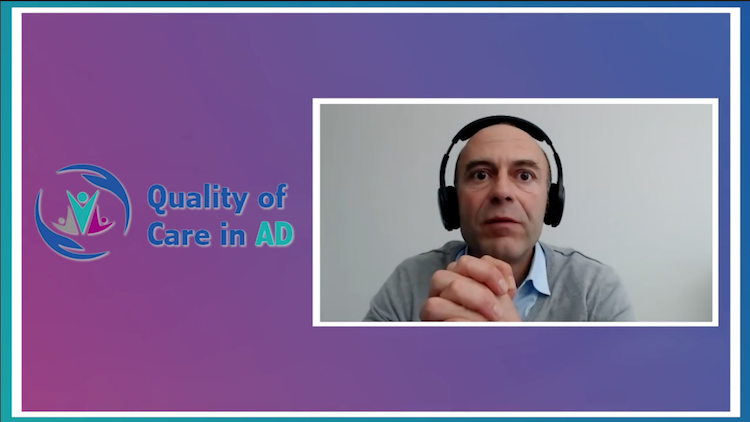 Quality of Care in AD